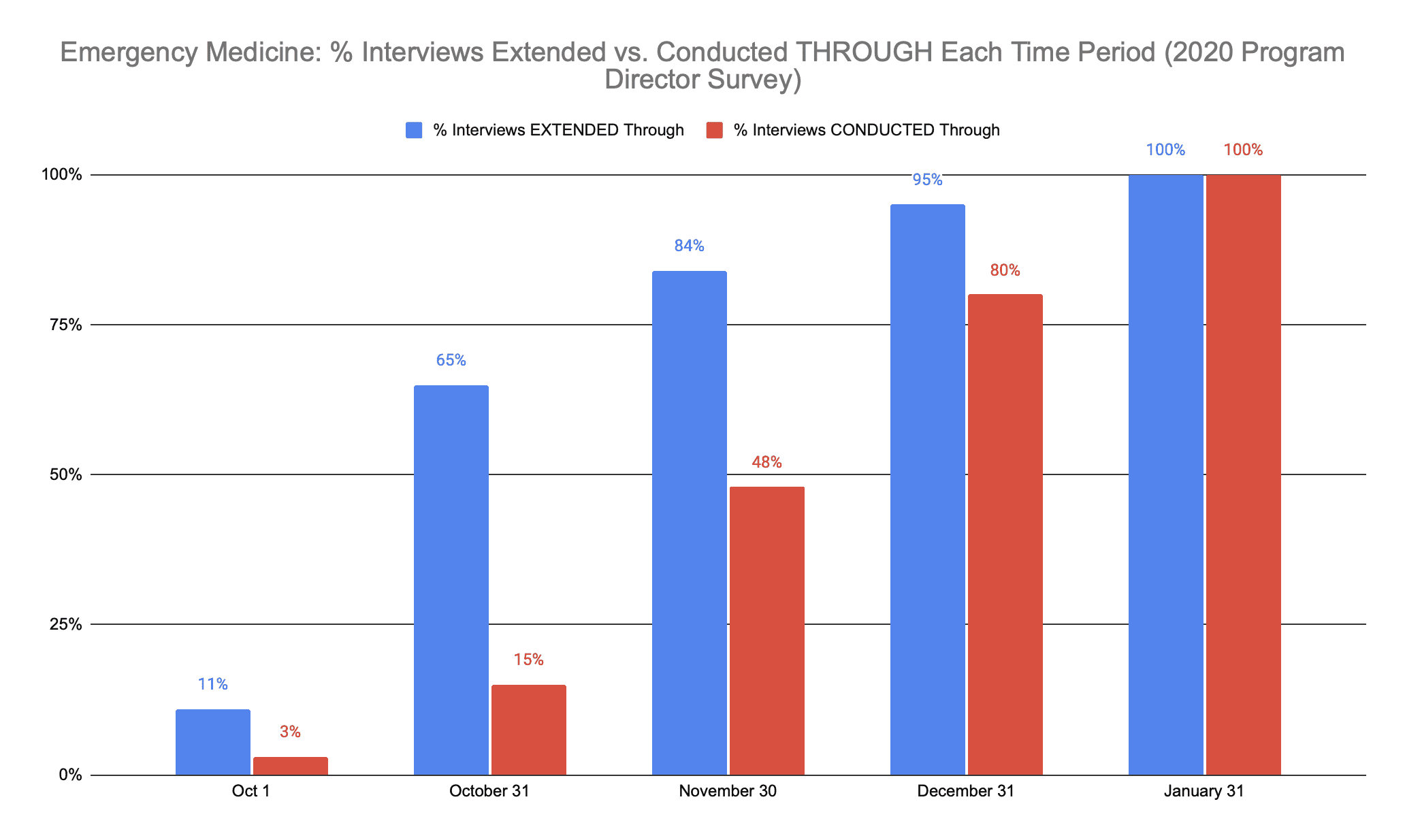 Emergency Medicine: % Interviews Extended vs. Conducted THROUGH Each Time Period (2020 Program Director Survey)

% Interviews EXTENDED Through
% Interviews CONDUCTED Through

100%
75%
50%
25%
0%

11%
3%
65%
15%
84%
48%
95%
80%
100%
100%

Oct 1
October 31
November 30
December 31
January 31